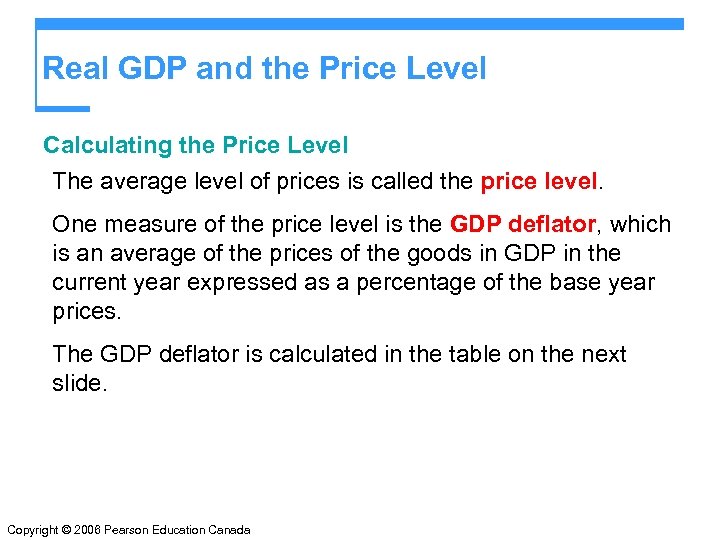 Real GDP and the Price Level

Calculating the Price Level

The average level of prices is called the price level.

One measure of the price level is the GDP deflator, which is an average of the prices of the goods in GDP in the current year expressed as a percentage of the base year prices.

The GDP deflator is calculated in the table on the next slide.

Copyright © 2006 Pearson Education Canada